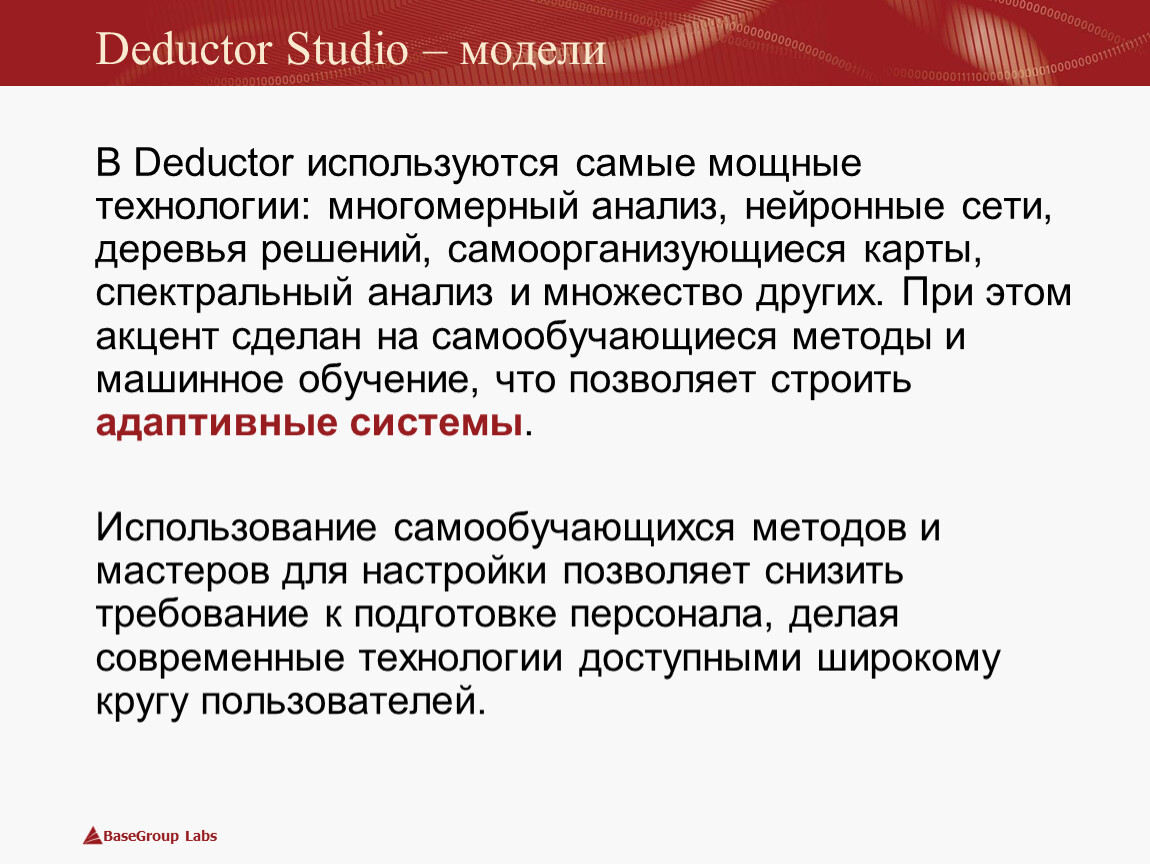 Deductor Studio – модели

В Deductor используются самые мощные технологии: многомерный анализ, нейронные сети, деревья решений, самоорганизующиеся карты, спектральный анализ и множество других. При этом акцент сделан на самообучающиеся методы и машинное обучение, что позволяет строить адаптивные системы.

Использование самообучающихся методов и мастеров для настройки позволяет снизить требование к подготовке персонала, делая современные технологии доступными широкому кругу пользователей.

BaseGroup Labs